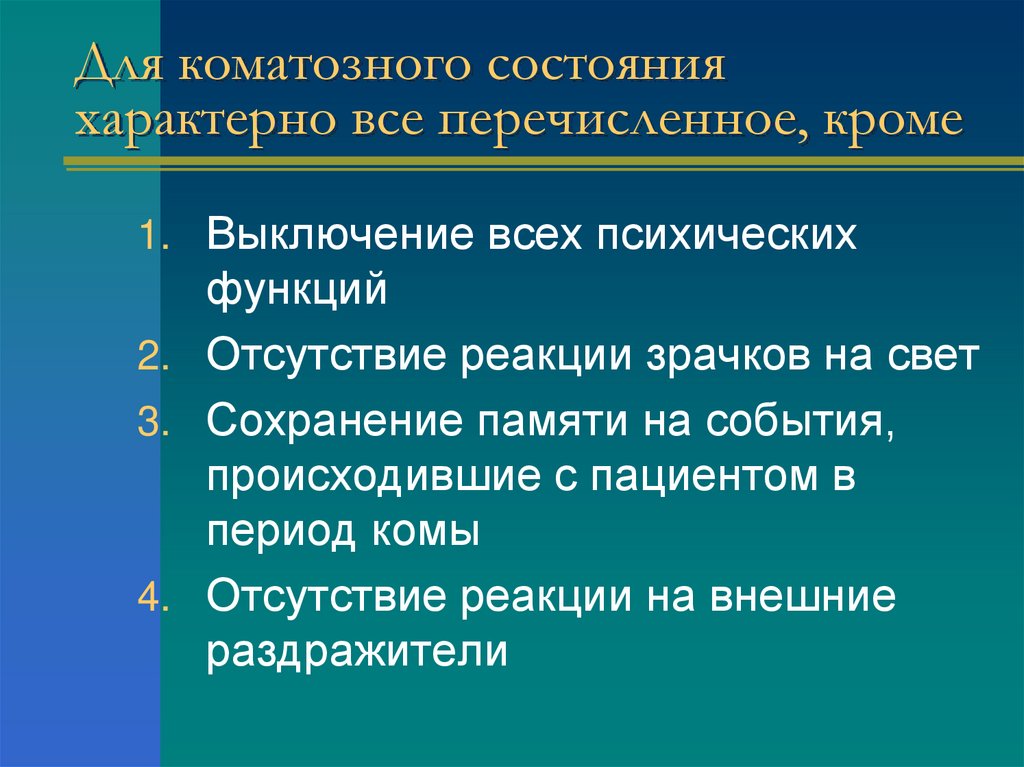 Для коматозного состояния характерно все перечисленное, кроме

1. Выключение всех психических функций
2. Отсутствие реакции зрачков на свет
3. Сохранение памяти на события, происходившие с пациентом в период комы
4. Отсутствие реакции на внешние раздражители